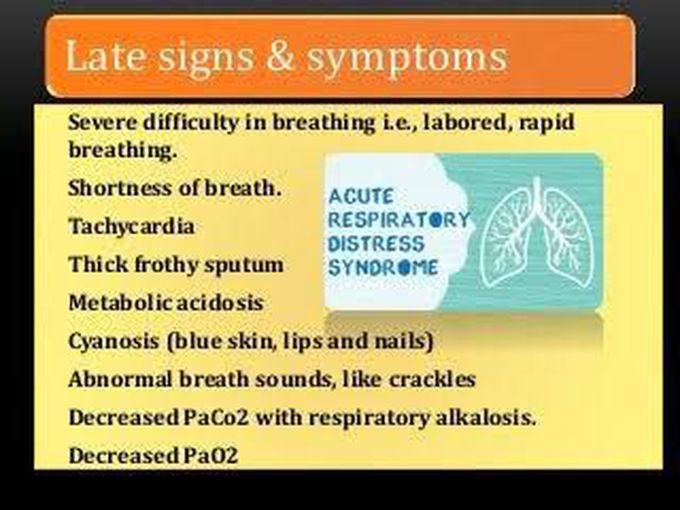 Late signs & symptoms

Severe difficulty in breathing i.e., labored, rapid breathing.

Shortness of breath.

Tachycardia

Thick frothy sputum

Metabolic acidosis

Cyanosis (blue skin, lips and nails)

Abnormal breath sounds, like crackles

Decreased PaCo2 with respiratory alkalosis.

Decreased PaO2

ACUTE RESPIRATORY DISTRESS SYNDROME